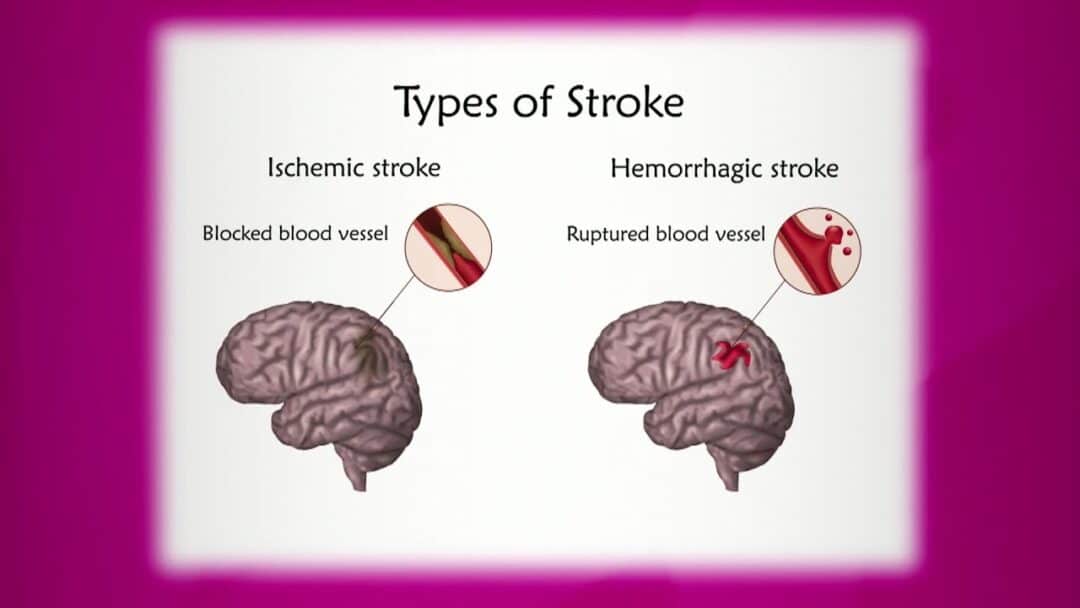 Types of Stroke

Ischemic stroke

Blocked blood vessel

Hemorrhagic stroke

Ruptured blood vessel